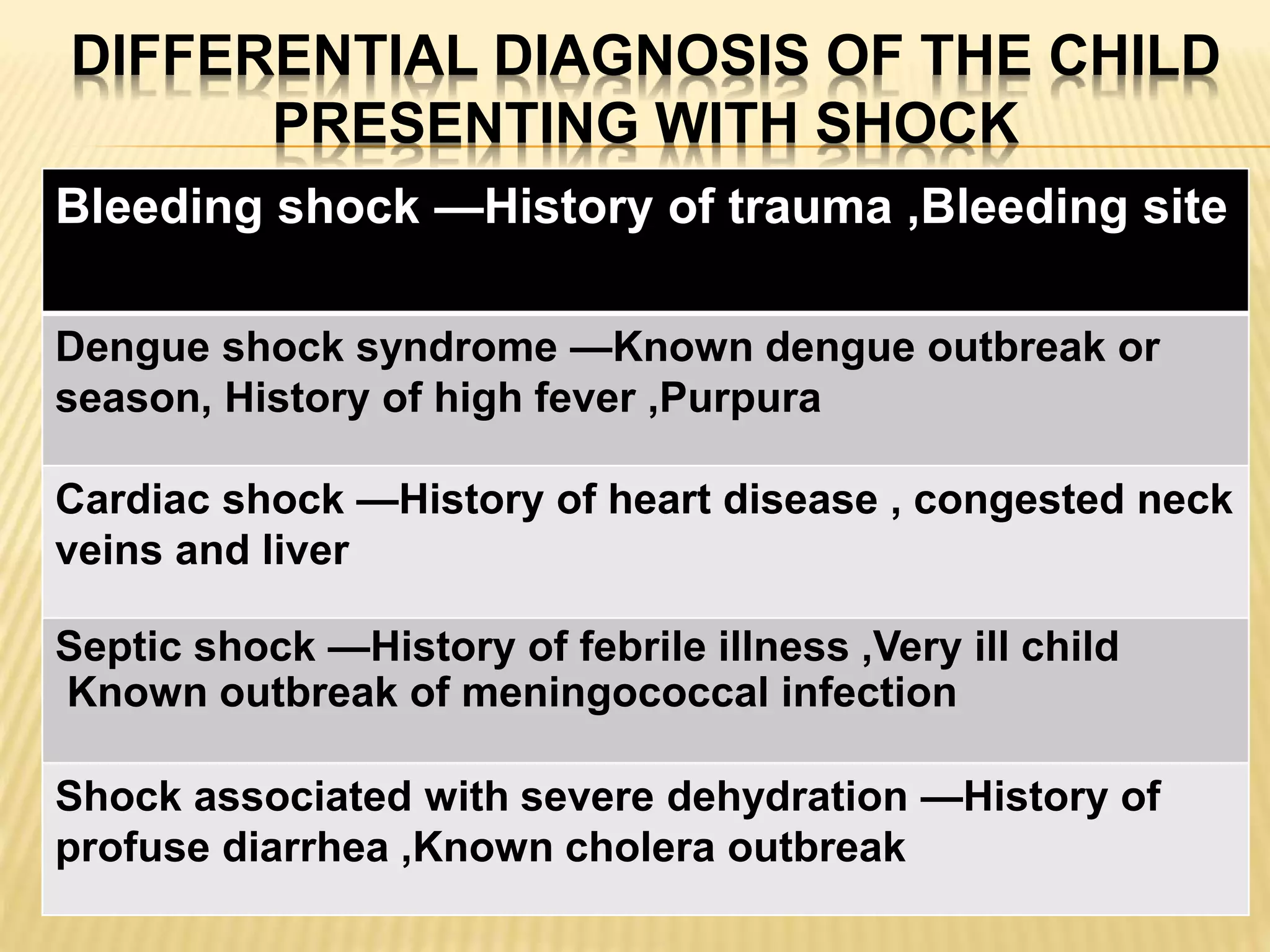 DIFFERENTIAL DIAGNOSIS OF THE CHILD PRESENTING WITH SHOCK

| Bleeding shock —History of trauma ,Bleeding site |
|---|
| Dengue shock syndrome —Known dengue outbreak or season, History of high fever ,Purpura |
| Cardiac shock —History of heart disease , congested neck veins and liver |
| Septic shock —History of febrile illness ,Very ill child Known outbreak of meningococcal infection |
| Shock associated with severe dehydration —History of profuse diarrhea ,Known cholera outbreak |